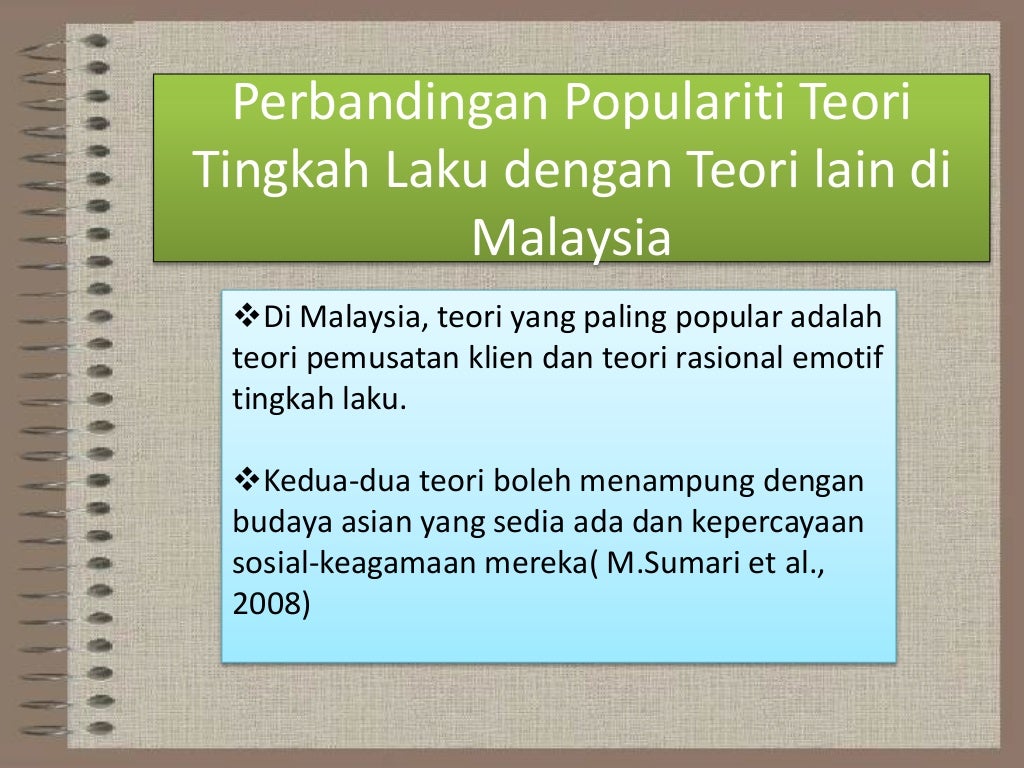 Perbandingan Populariti Teori Tingkah Laku dengan Teori lain di Malaysia

❖Di Malaysia, teori yang paling popular adalah teori pemusatan klien dan teori rasional emotif tingkah laku.

❖Kedua-dua teori boleh menampung dengan budaya asian yang sedia ada dan kepercayaan sosial-keagamaan mereka( M.Sumari et al., 2008)